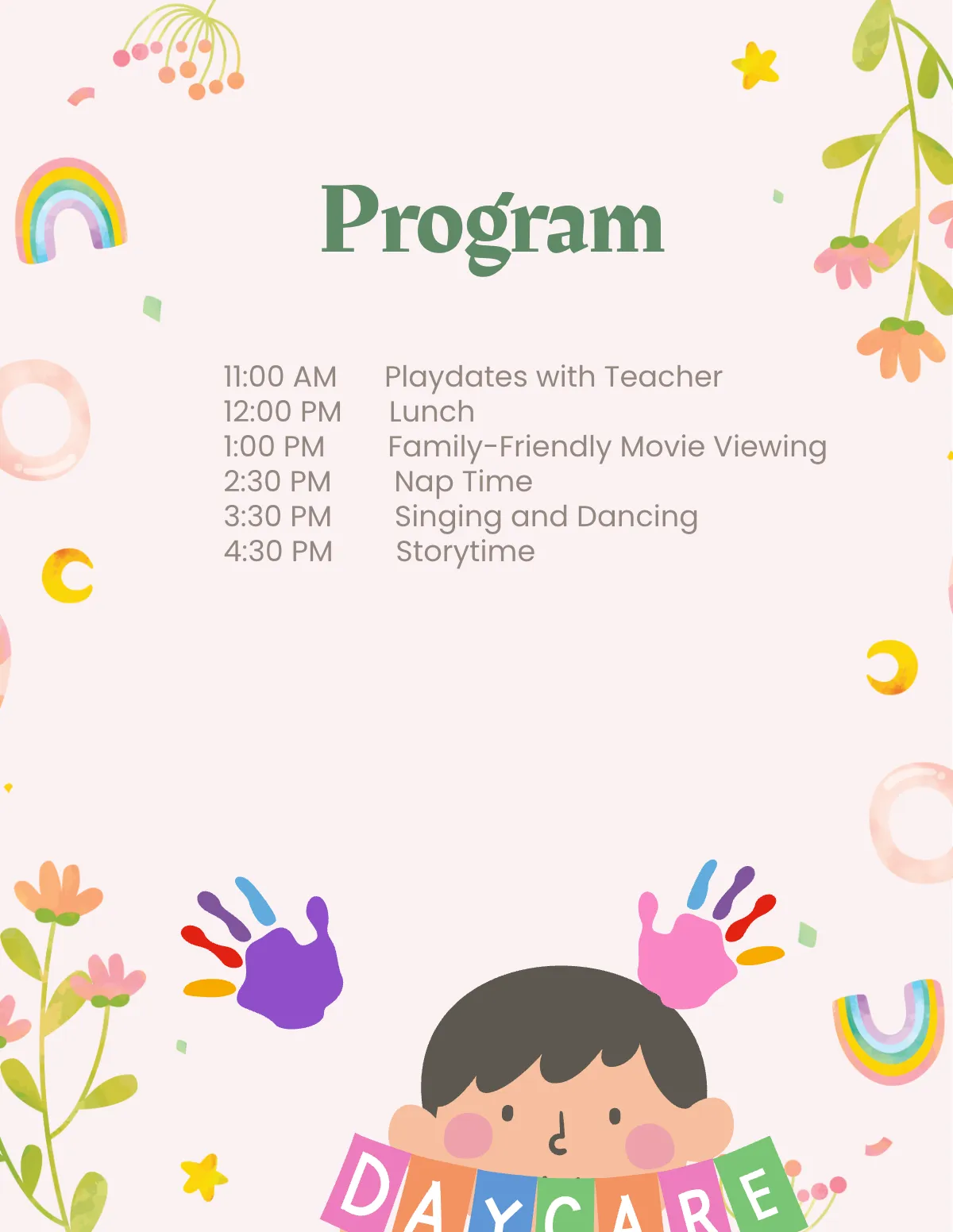 Program

11:00 AM Playdates with Teacher
12:00 PM Lunch
1:00 PM Family-Friendly Movie Viewing
2:30 PM Nap Time
3:30 PM Singing and Dancing
4:30 PM Storytime

DAYCARE